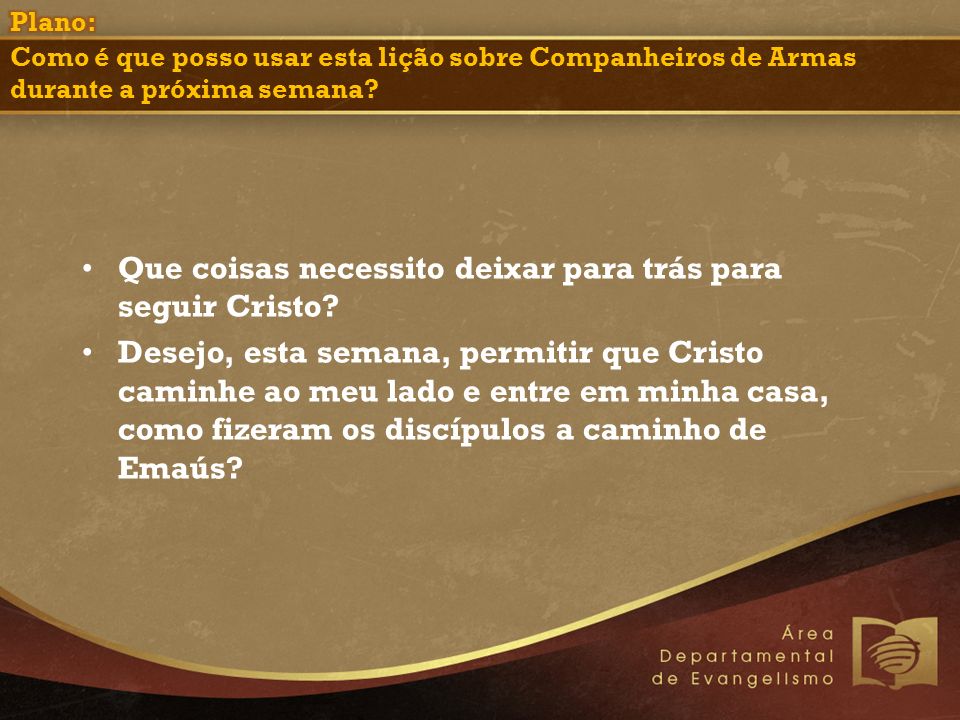 Plano:
Como é que posso usar esta lição sobre Companheiros de Armas durante a próxima semana?

• Que coisas necessito deixar para trás para seguir Cristo?
• Desejo, esta semana, permitir que Cristo caminhe ao meu lado e entre em minha casa, como fizeram os discípulos a caminho de Emaús?

Área
Departamental
de Evangelismo